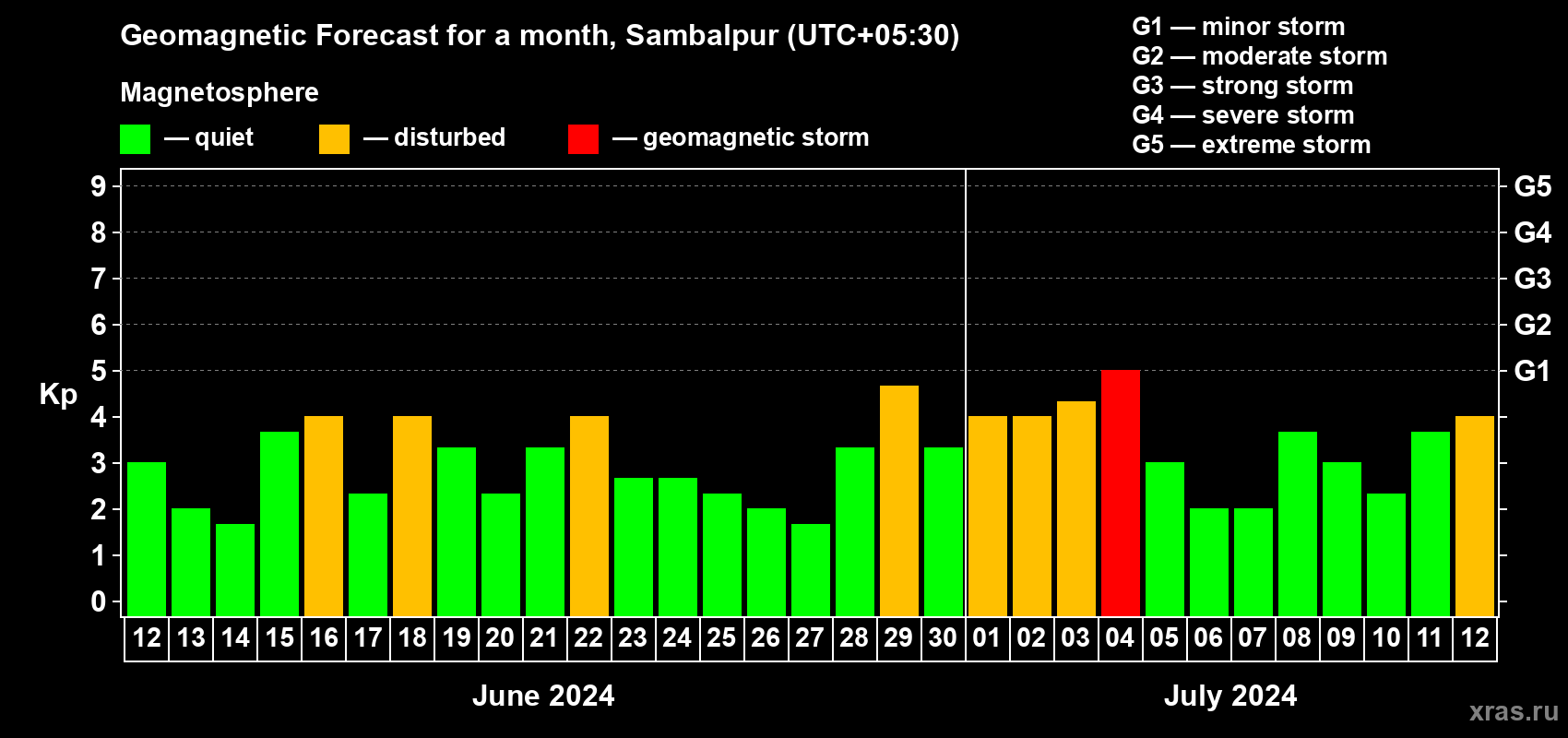 Geomagnetic Forecast for a month, Sambalpur (UTC+05:30)

Magnetosphere

— quiet — disturbed — geomagnetic storm

G1 — minor storm
G2 — moderate storm
G3 — strong storm
G4 — severe storm
G5 — extreme storm

Kp

9
8
7
6
5
4
3
2
1
0

G5
G4
G3
G2
G1

12 13 14 15 16 17 18 19 20 21 22 23 24 25 26 27 28 29 30 01 02 03 04 05 06 07 08 09 10 11 12

June 2024

July 2024

xras.ru